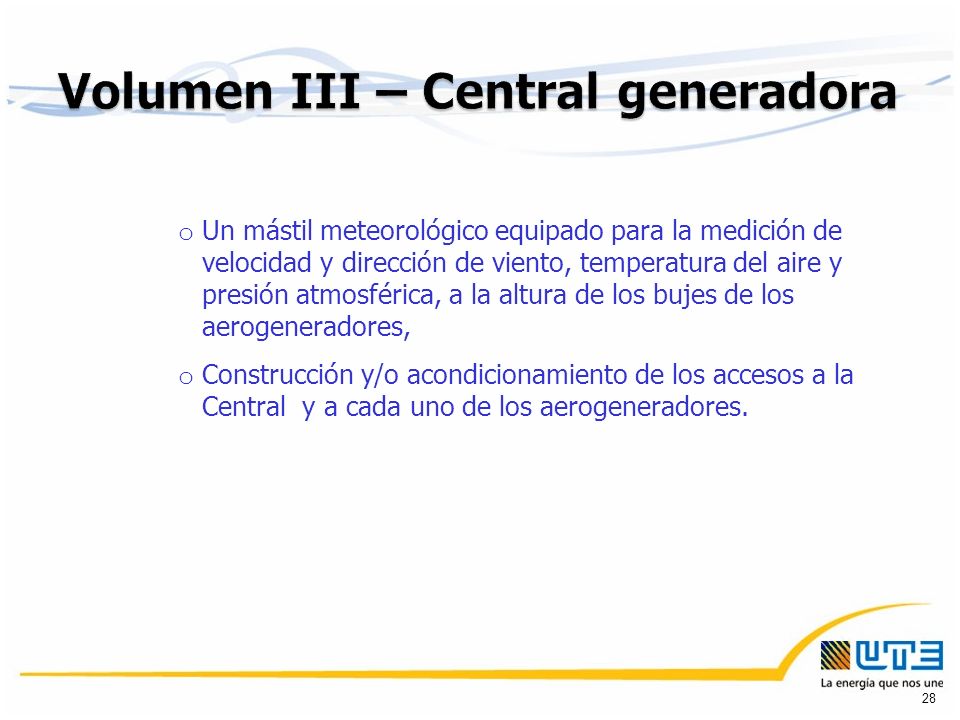 Volumen III – Central generadora

o Un mástil meteorológico equipado para la medición de velocidad y dirección de viento, temperatura del aire y presión atmosférica, a la altura de los bujes de los aerogeneradores,

o Construcción y/o acondicionamiento de los accesos a la Central y a cada uno de los aerogeneradores.

UTE
La energía que nos une
28